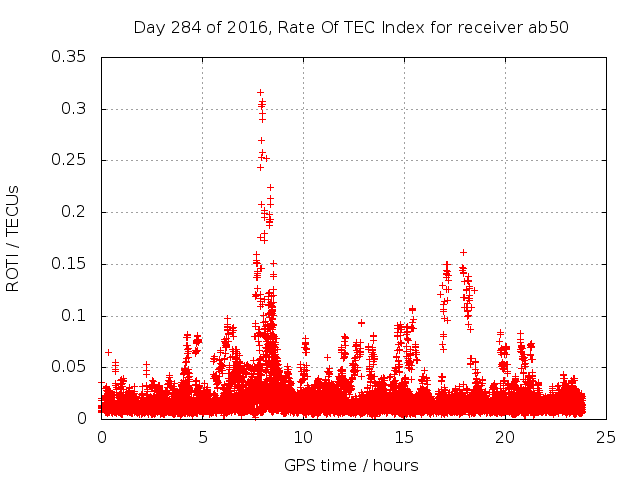 Day 284 of 2016, Rate Of TEC Index for receiver ab50

ROTI / TECUs

0.35
0.3
0.25
0.2
0.15
0.1
0.05
0

0
5
10
15
20
25

GPS time / hours